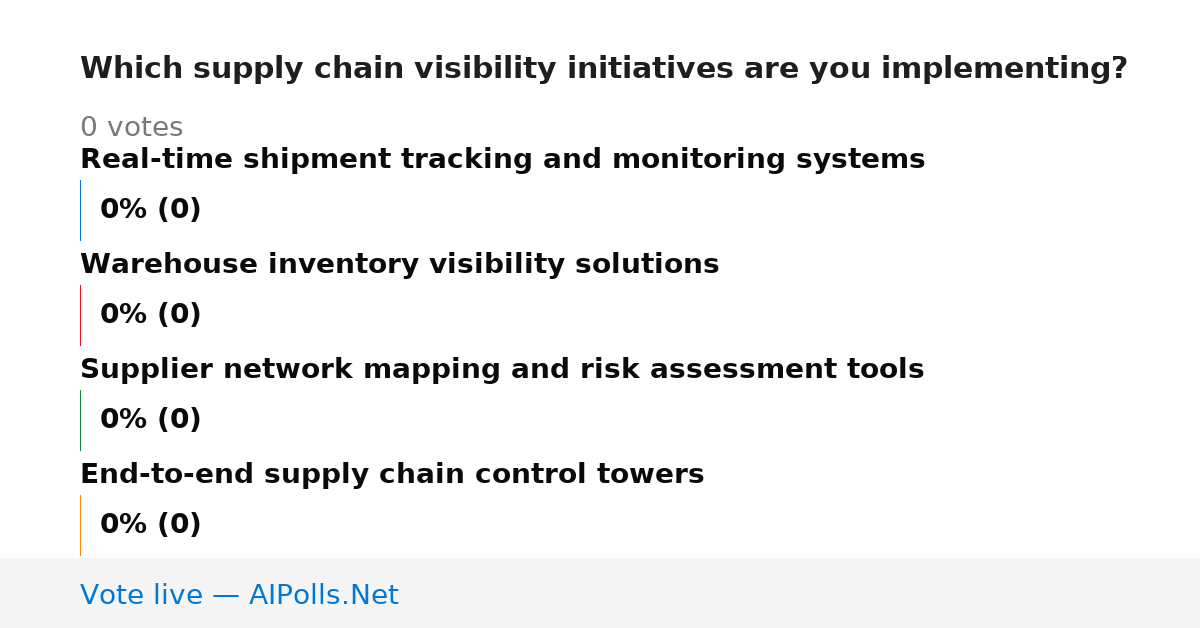 Which supply chain visibility initiatives are you implementing?

0 votes

Real-time shipment tracking and monitoring systems

0% (0)

Warehouse inventory visibility solutions

0% (0)

Supplier network mapping and risk assessment tools

0% (0)

End-to-end supply chain control towers

0% (0)

Vote live — AIPolls.Net